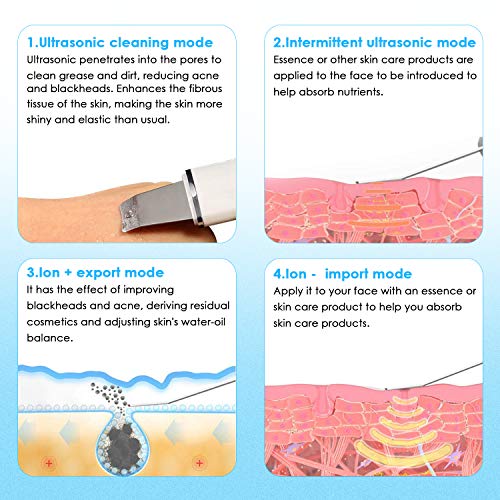 1.Ultrasonic cleaning mode
Ultrasonic penetrates into the pores to clean grease and dirt, reducing acne and blackheads. Enhances the fibrous tissue of the skin, making the skin more shiny and elastic than usual.

2.Intermittent ultrasonic mode
Essence or other skin care products are applied to the face to be introduced to help absorb nutrients.

3.Ion + export mode
It has the effect of improving blackheads and acne, deriving residual cosmetics and adjusting skin's water-oil balance.

4.Ion - import mode
Apply it to your face with an essence or skin care product to help you absorb skin care products.